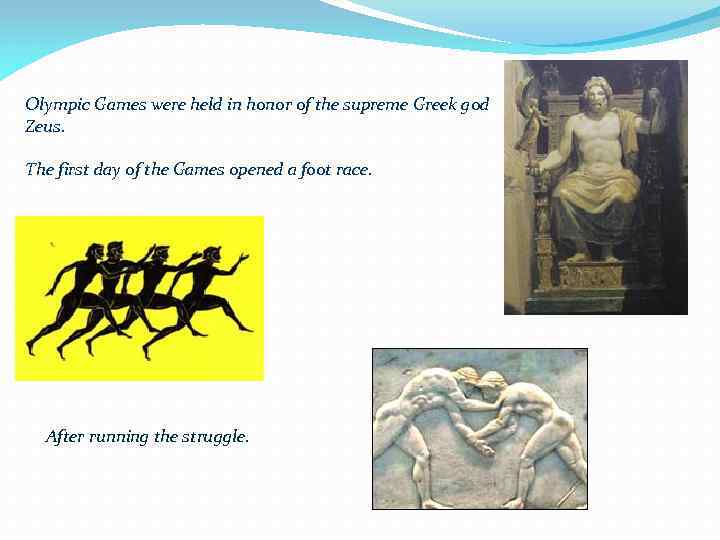 Olympic Games were held in honor of the supreme Greek god Zeus.

The first day of the Games opened a foot race.

After running the struggle.